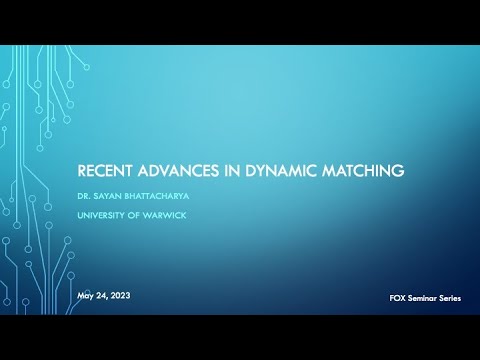 RECENT ADVANCES IN DYNAMIC MATCHING

DR. SAYAN BHATTACHARYA

UNIVERSITY OF WARWICK

May 24, 2023

FOX Seminar Series